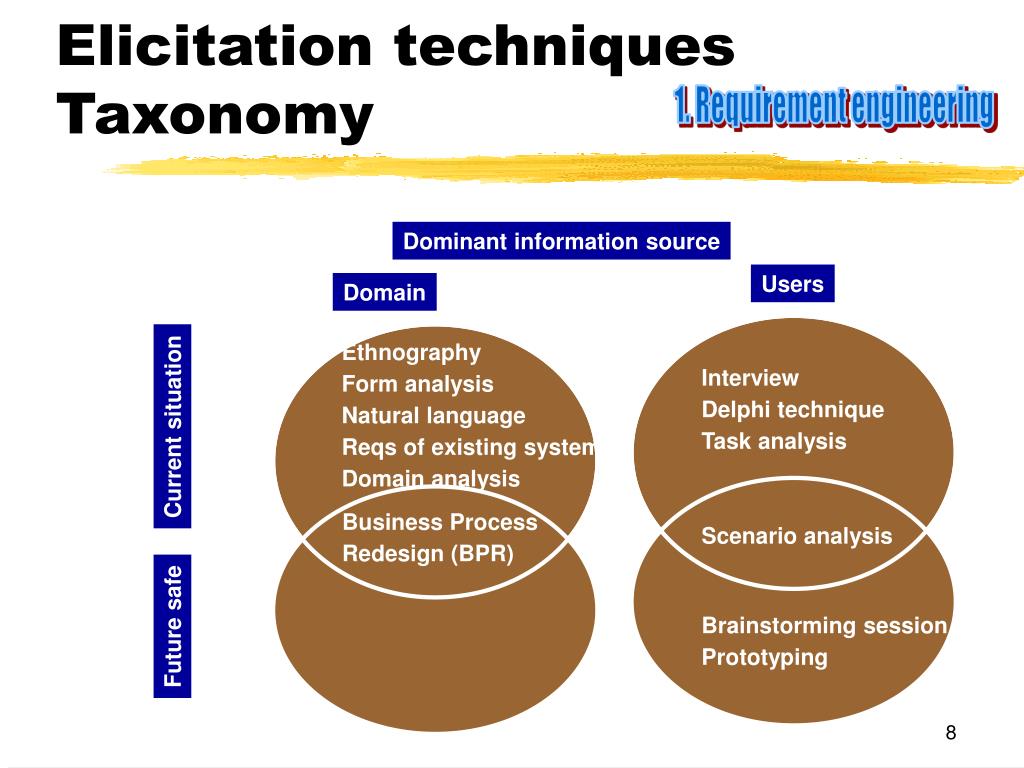 Elicitation techniques Taxonomy

1. Requirement engineering

Dominant information source

Domain

Users

Current situation

Future safe

Ethnography
Form analysis
Natural language
Reqs of existing system
Domain analysis

Business Process
Redesign (BPR)

Interview
Delphi technique
Task analysis

Scenario analysis

Brainstorming session
Prototyping

8